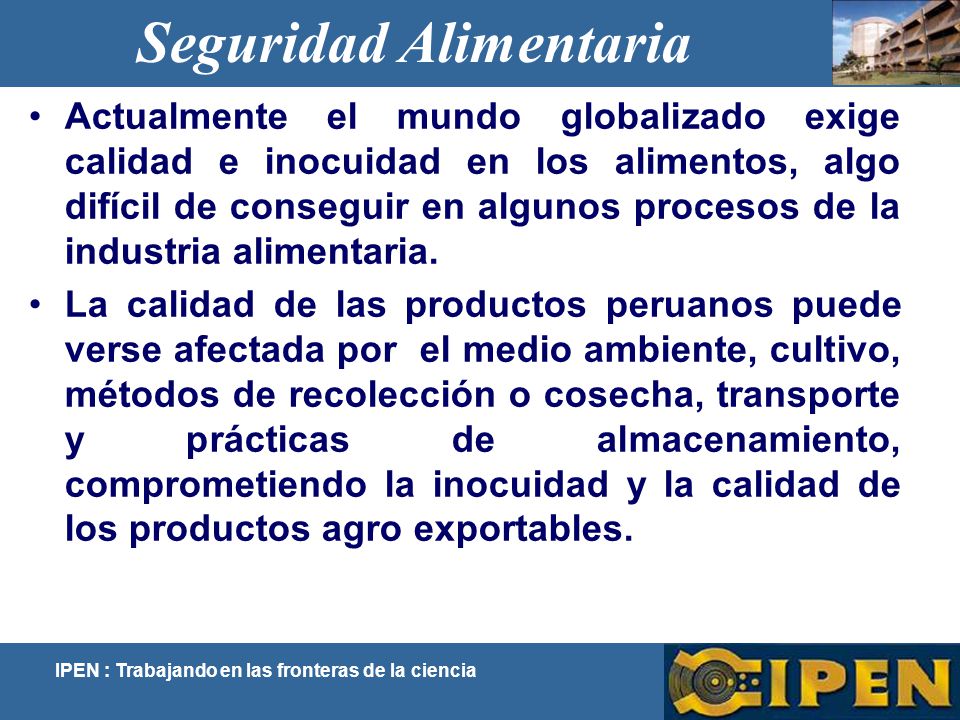 Seguridad Alimentaria

• Actualmente el mundo globalizado exige calidad e inocuidad en los alimentos, algo difícil de conseguir en algunos procesos de la industria alimentaria.

• La calidad de las productos peruanos puede verse afectada por el medio ambiente, cultivo, métodos de recolección o cosecha, transporte y prácticas de almacenamiento, comprometiendo la inocuidad y la calidad de los productos agro exportables.

IPEN : Trabajando en las fronteras de la ciencia

IPEN